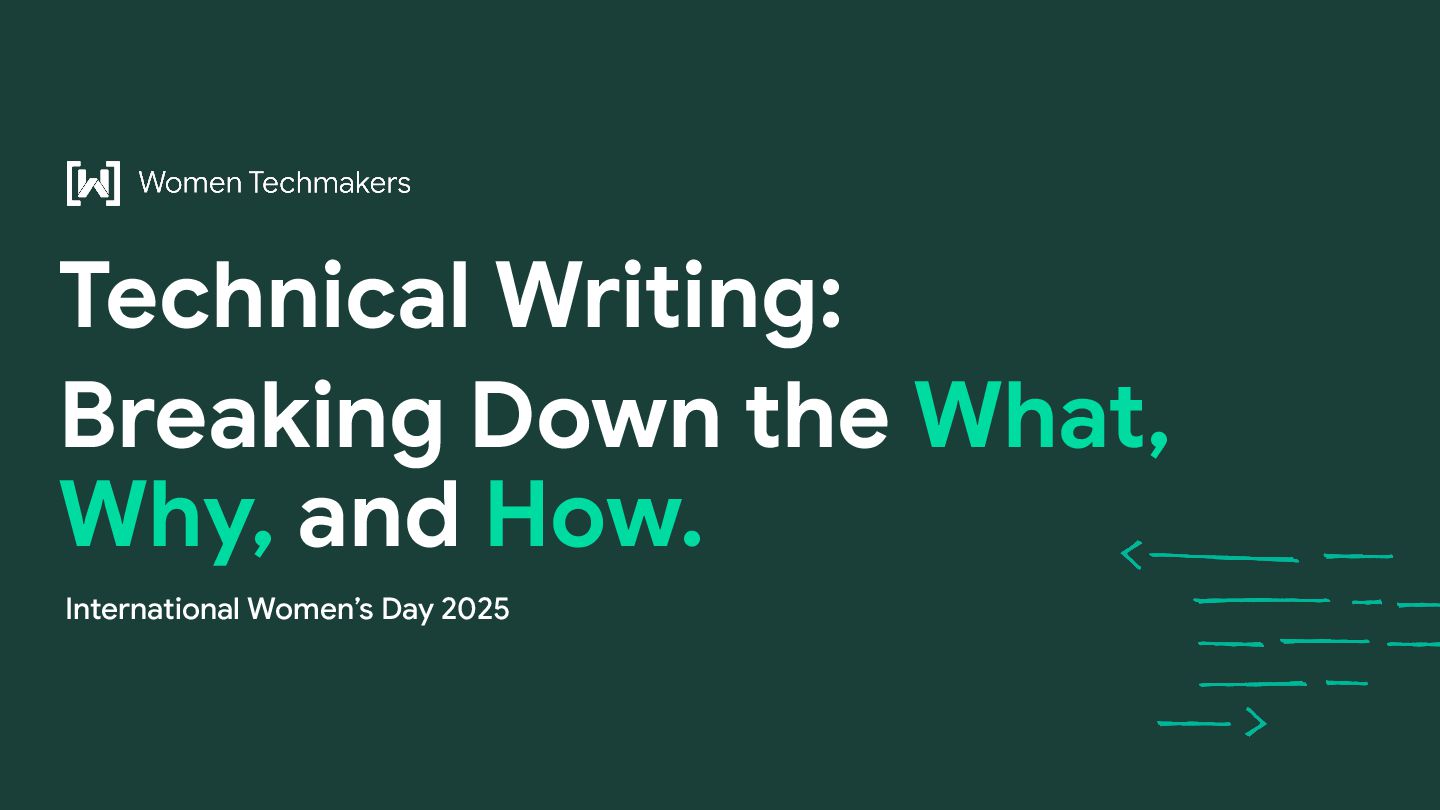 Women Techmakers

Technical Writing: Breaking Down the What, Why, and How.

International Women's Day 2025